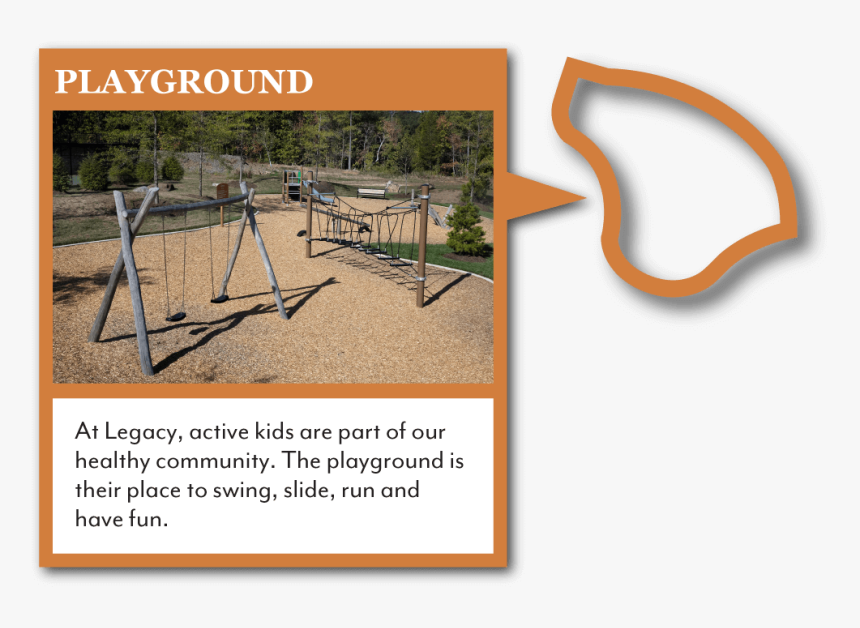 PLAYGROUND

At Legacy, active kids are part of our healthy community. The playground is their place to swing, slide, run and have fun.